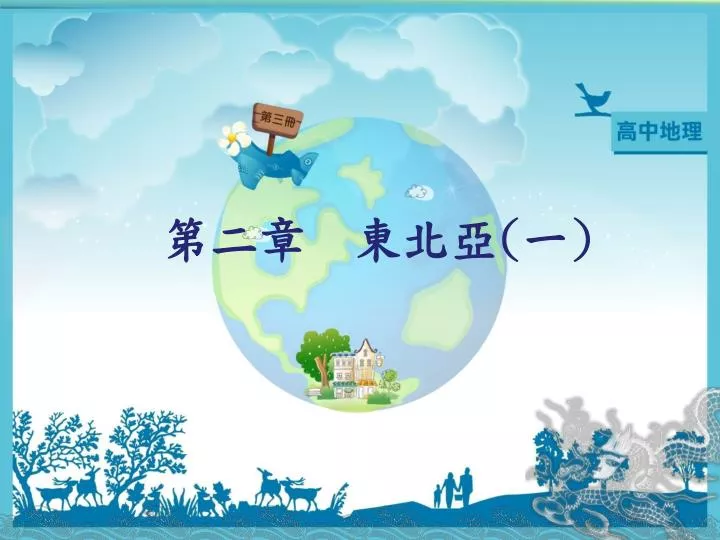 第三冊

高中地理

第二章 東北亞(一)